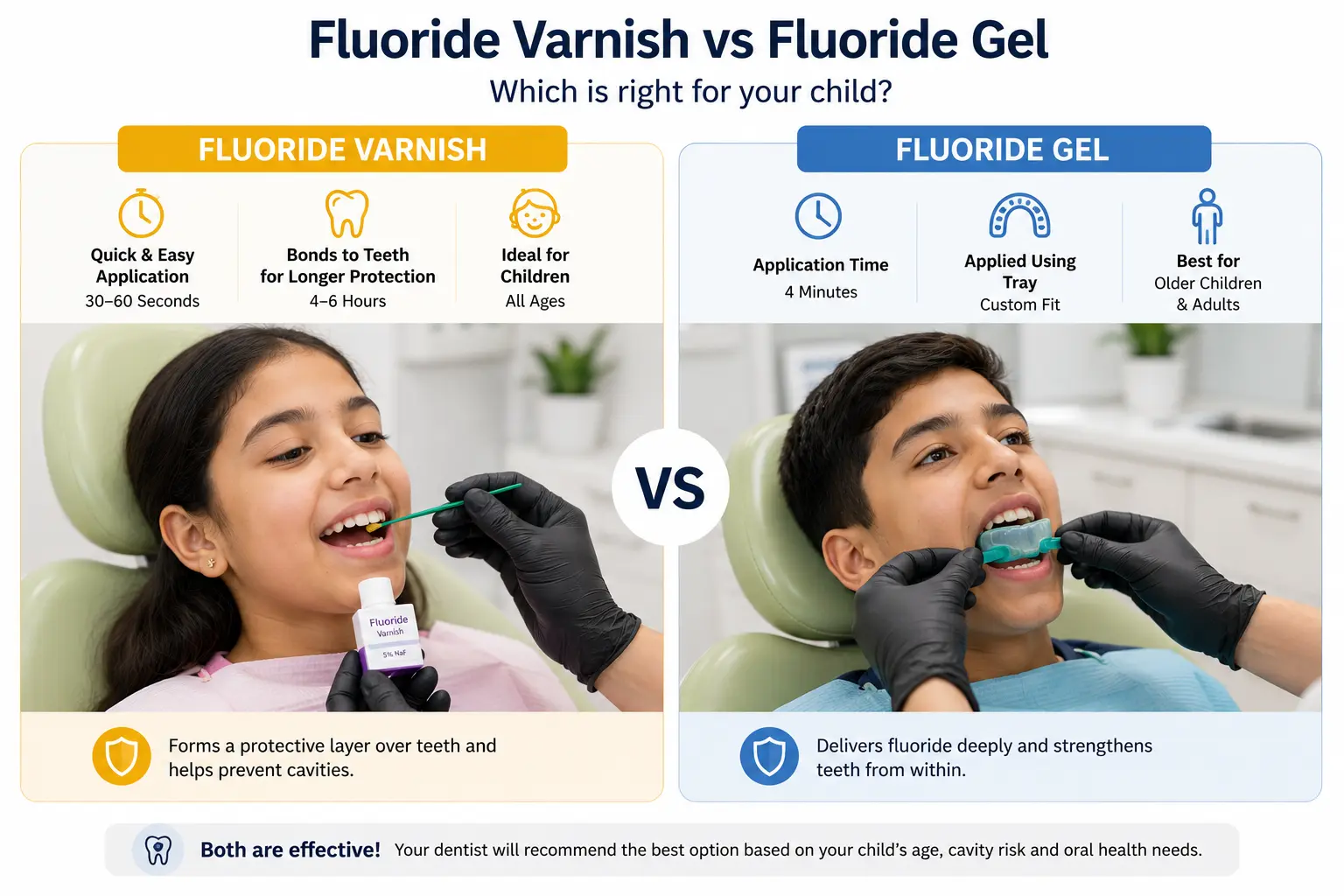 Fluoride Varnish vs Fluoride Gel

Which is right for your child?

FLUORIDE VARNISH

Quick & Easy Application
30–60 Seconds

Bonds to Teeth for Longer Protection
4–6 Hours

Ideal for Children
All Ages

Fluoride Varnish
5% NaF

Forms a protective layer over teeth and helps prevent cavities.

VS

FLUORIDE GEL

Application Time
4 Minutes

Applied Using Tray
Custom Fit

Best for
Older Children & Adults

Delivers fluoride deeply and strengthens teeth from within.

Both are effective! Your dentist will recommend the best option based on your child's age, cavity risk and oral health needs.